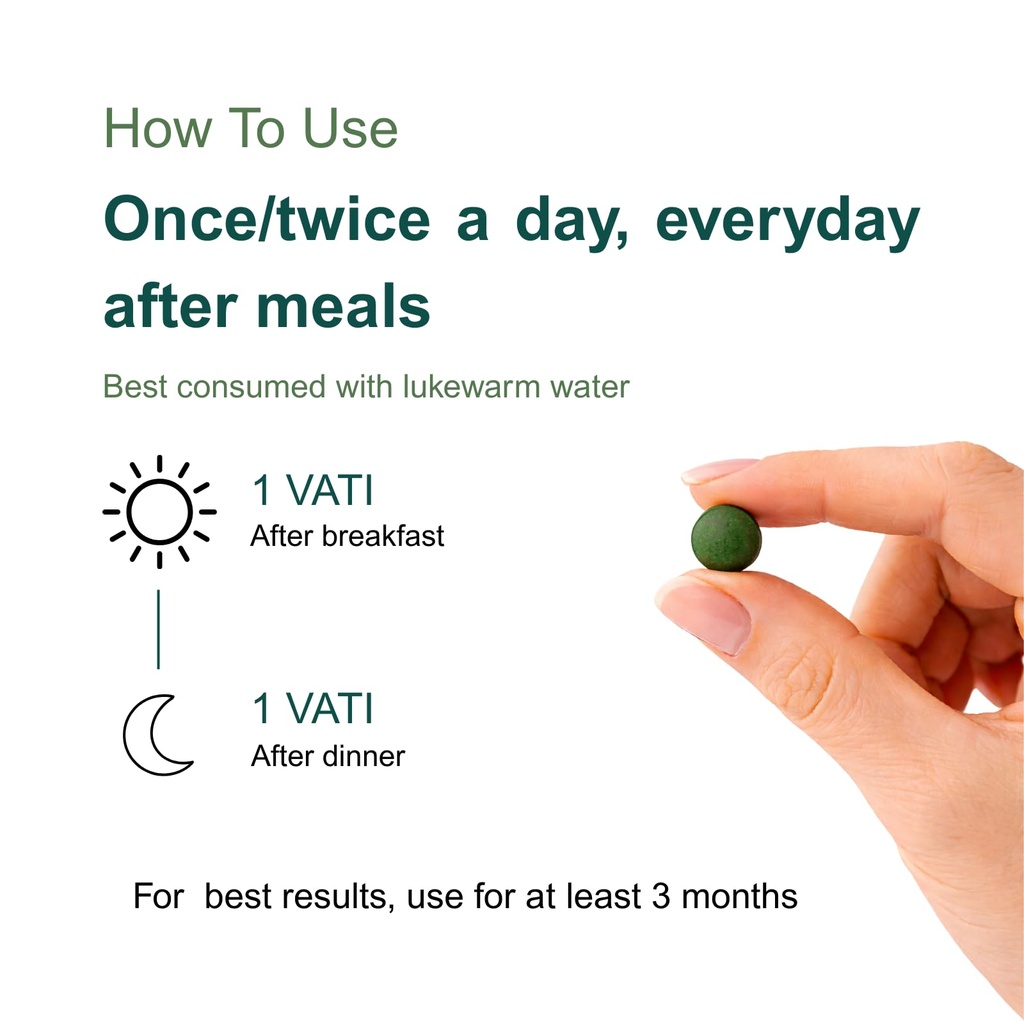 How To Use

Once/twice a day, everyday after meals

Best consumed with lukewarm water

1 VATI
After breakfast

1 VATI
After dinner

For best results, use for at least 3 months